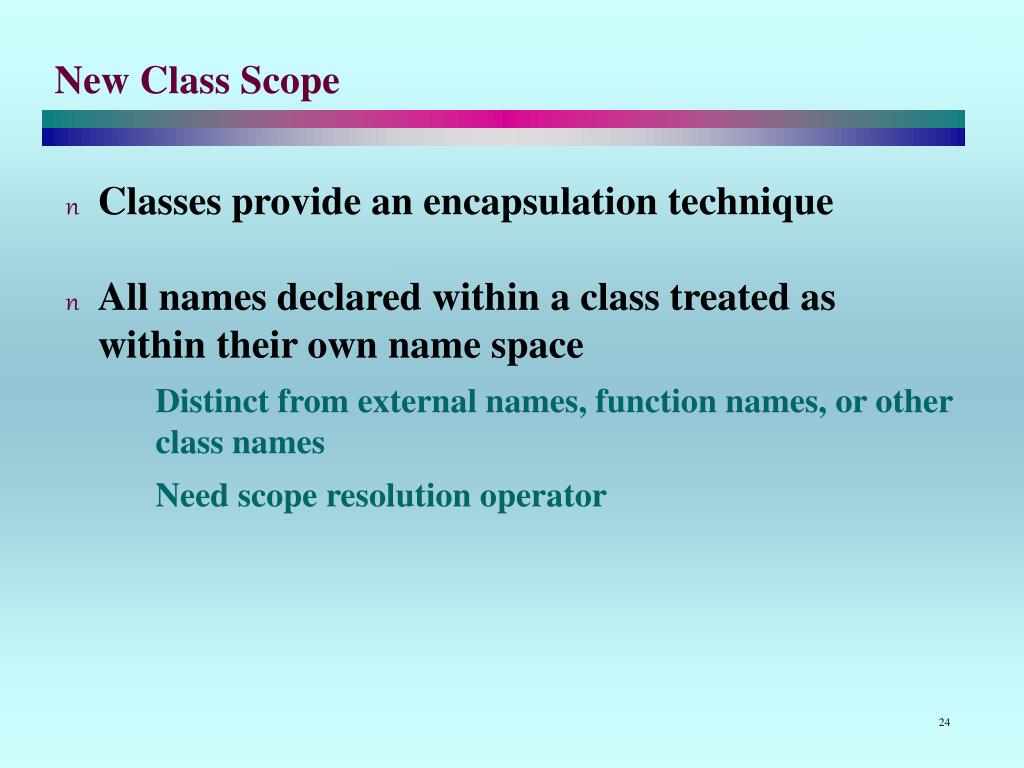 New Class Scope

n Classes provide an encapsulation technique

n All names declared within a class treated as within their own name space

Distinct from external names, function names, or other class names

Need scope resolution operator

24